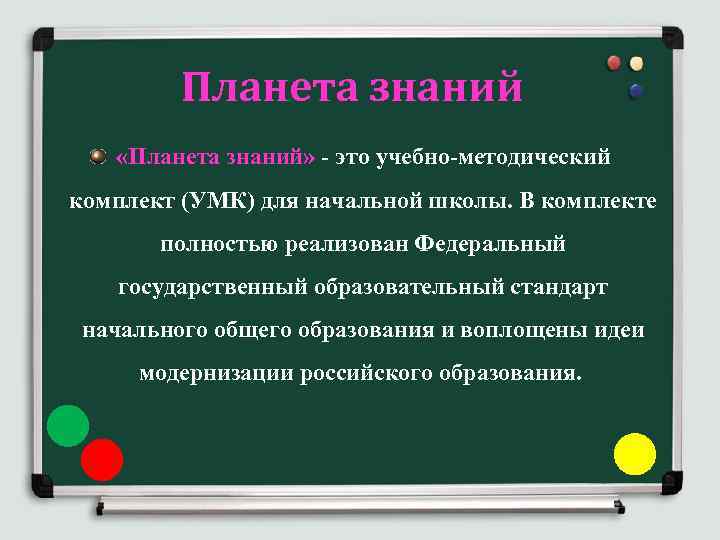 Планета знаний

«Планета знаний» - это учебно-методический комплект (УМК) для начальной школы. В комплекте полностью реализован Федеральный государственный образовательный стандарт начального общего образования и воплощены идеи модернизации российского образования.